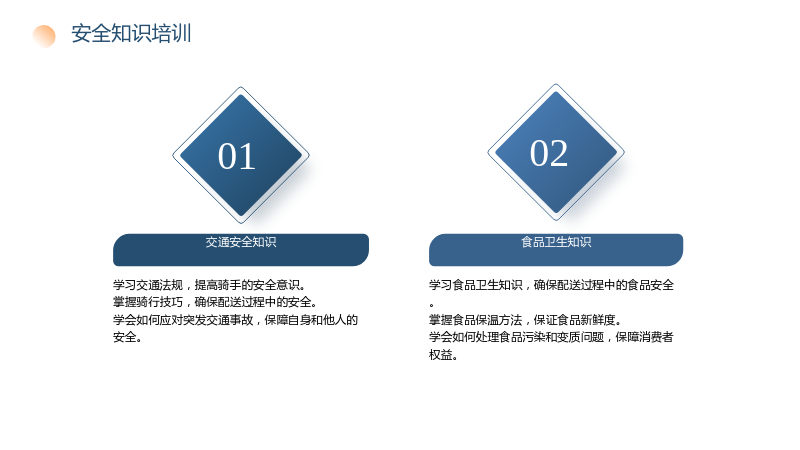 安全知识培训

01

交通安全知识

学习交通法规，提高骑手的安全意识。

掌握骑行技巧，确保配送过程中的安全。

学会如何应对突发交通事故，保障自身和他人的安全。

02

食品卫生知识

学习食品卫生知识，确保配送过程中的食品安全。

掌握食品保温方法，保证食品新鲜度。

学会如何处理食品污染和变质问题，保障消费者权益。